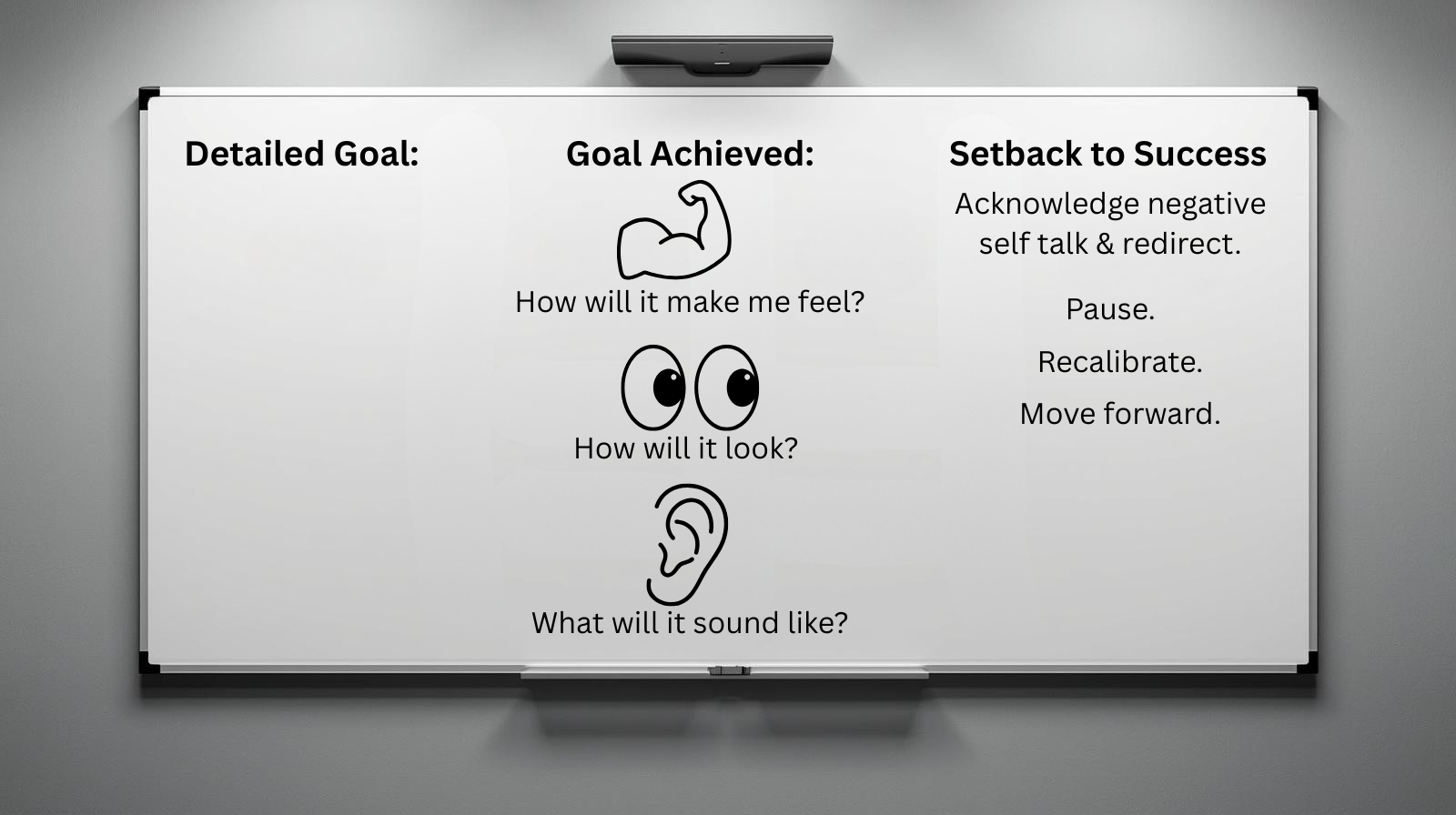 Detailed Goal:

Goal Achieved:

How will it make me feel?

How will it look?

What will it sound like?

Setback to Success

Acknowledge negative self talk & redirect.

Pause.

Recalibrate.

Move forward.